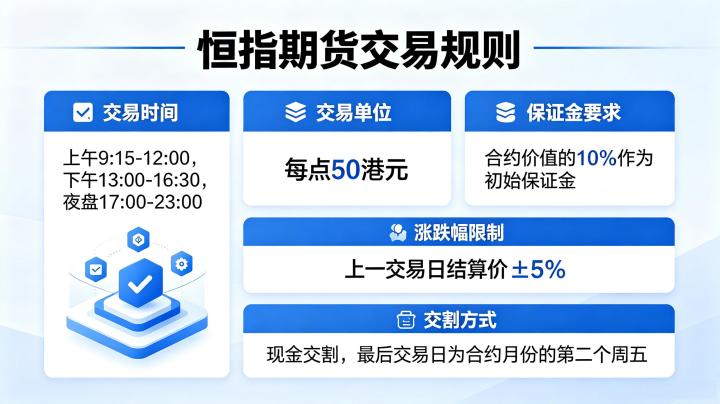 恒指期货交易规则

交易时间

上午9:15-12:00，下午13:00-16:30，夜盘17:00-23:00

交易单位

每点50港元

保证金要求

合约价值的10%作为初始保证金

涨跌幅限制

上一交易日结算价 ±5%

交割方式

现金交割，最后交易日为合约月份的第二个周五